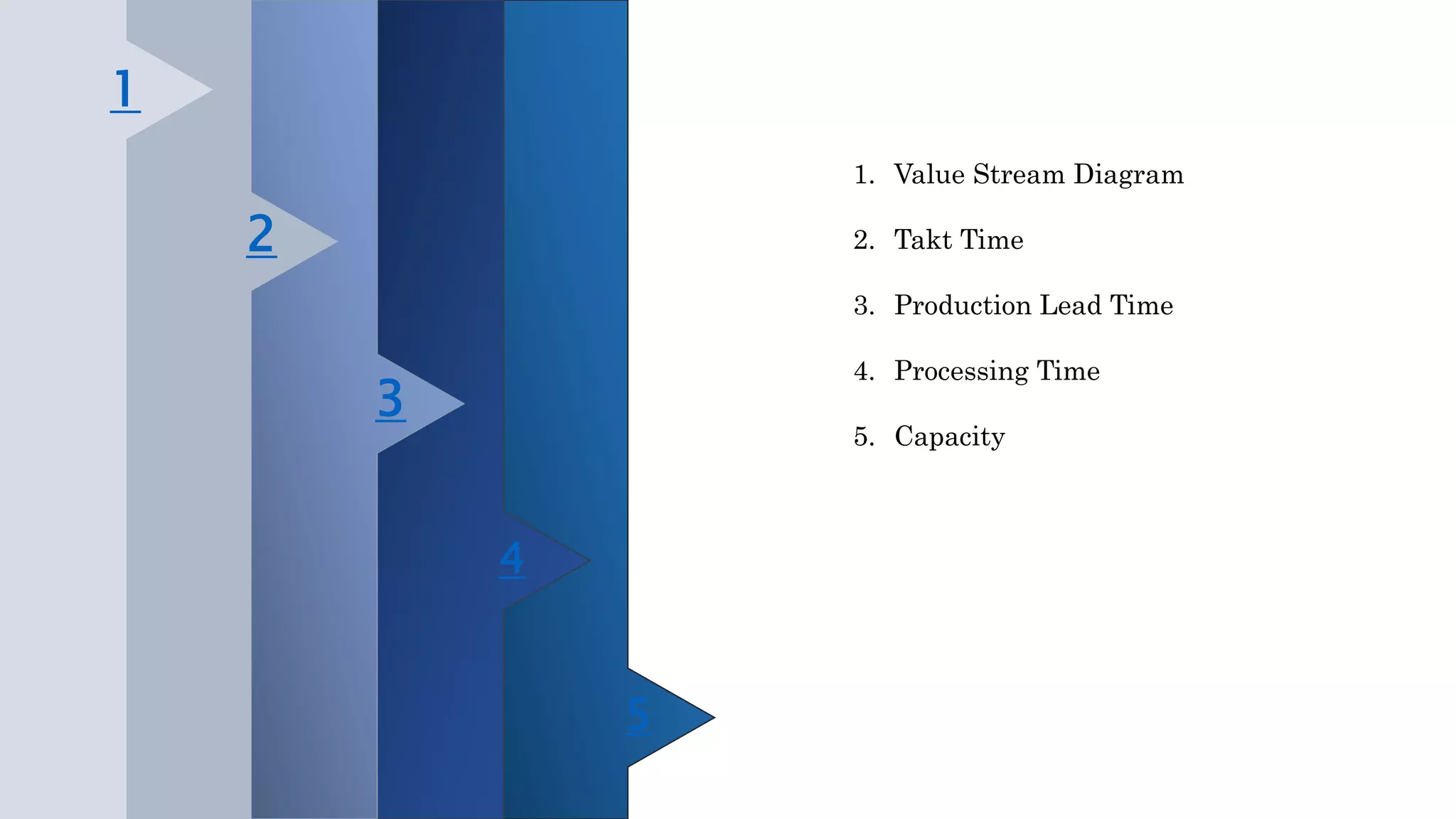 1

2

3

4

5

1. Value Stream Diagram

2. Takt Time

3. Production Lead Time

4. Processing Time

5. Capacity